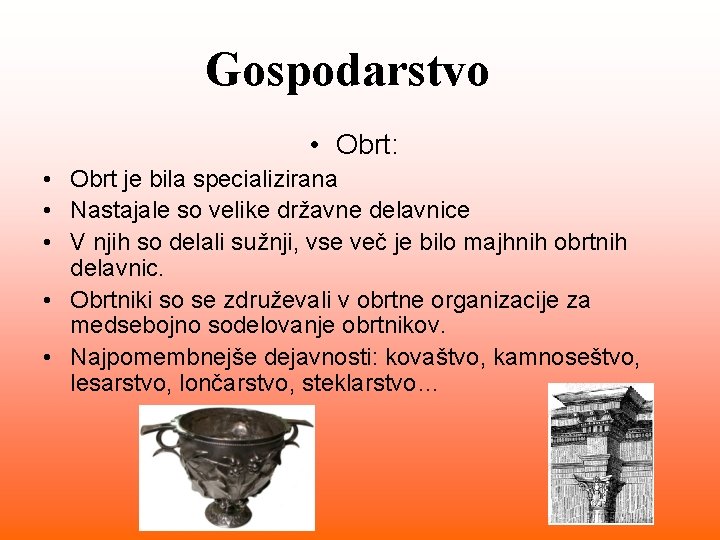 Gospodarstvo

• Obrt:

• Obrt je bila specializirana
• Nastajale so velike državne delavnice
• V njih so delali sužnji, vse več je bilo majhnih obrtnih delavnic.
• Obrtniki so se združevali v obrtne organizacije za medsebojno sodelovanje obrtnikov.
• Najpomembnejše dejavnosti: kovaštvo, kamnoseštvo, lesarstvo, lončarstvo, steklarstvo…